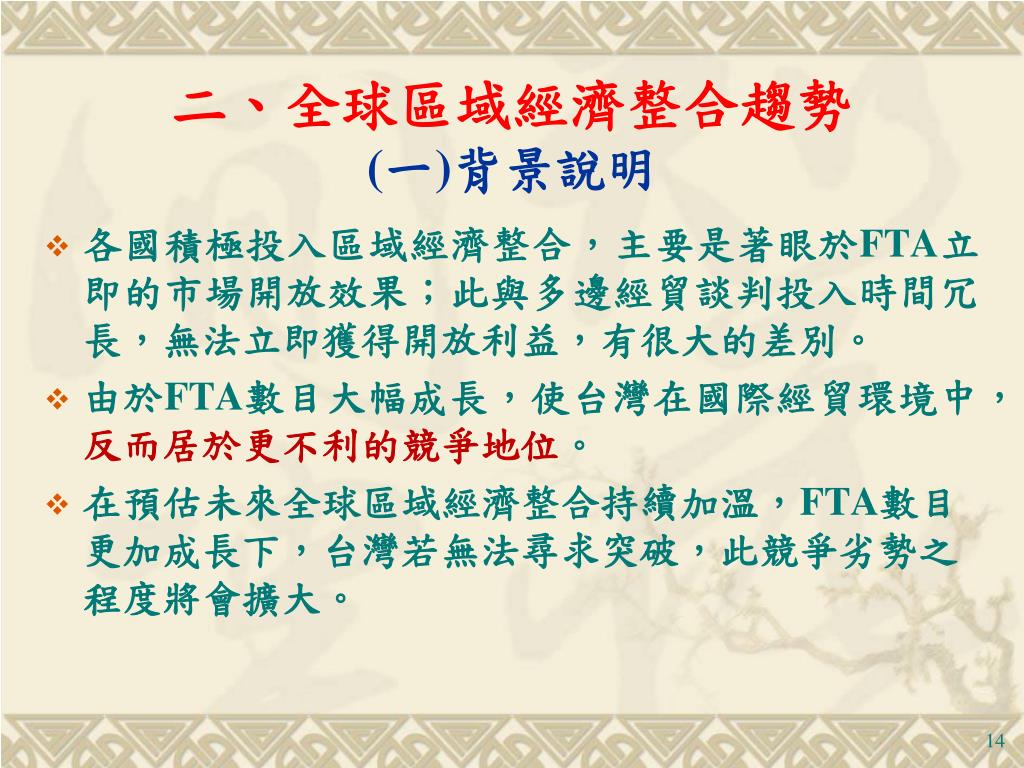 二、全球區域經濟整合趨勢
(一)背景說明

❖ 各國積極投入區域經濟整合，主要是著眼於FTA立即的市場開放效果；此與多邊經貿談判投入時間冗長，無法立即獲得開放利益，有很大的差別。

❖ 由於FTA數目大幅成長，使台灣在國際經貿環境中，反而居於更不利的競爭地位。

❖ 在預估未來全球區域經濟整合持續加溫，FTA數目更加成長下，台灣若無法尋求突破，此競爭劣勢之程度將會擴大。

14